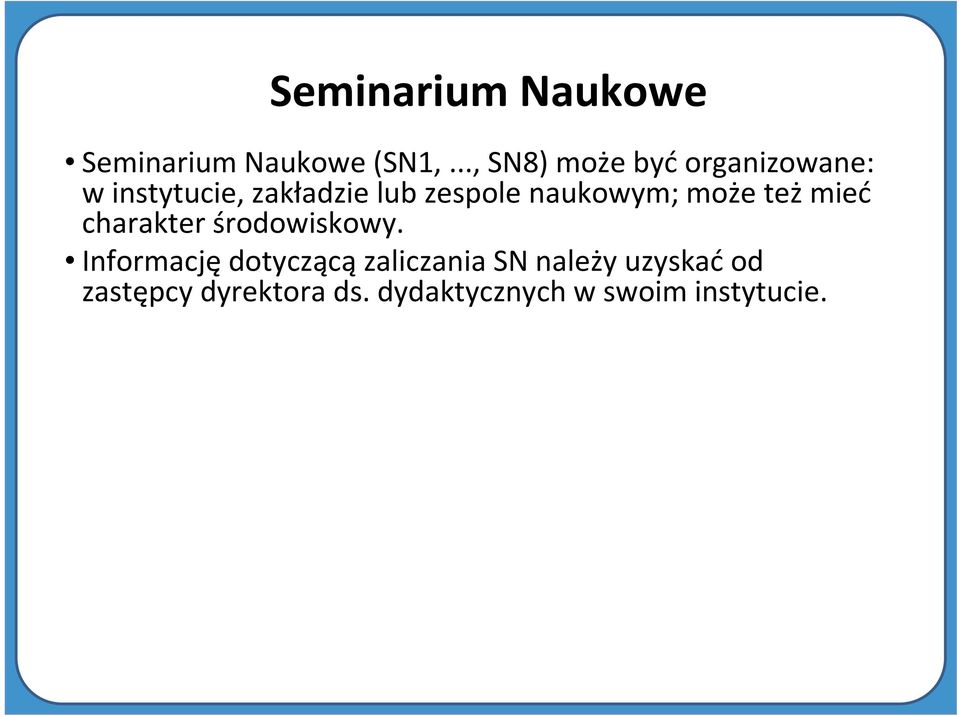 Seminarium Naukowe

• Seminarium Naukowe (SN1, ..., SN8) może być organizowane: w instytucie, zakładzie lub zespole naukowym; może też mieć charakter środowiskowy.

• Informację dotyczącą zaliczania SN należy uzyskać od zastępcy dyrektora ds. dydaktycznych w swoim instytucie.